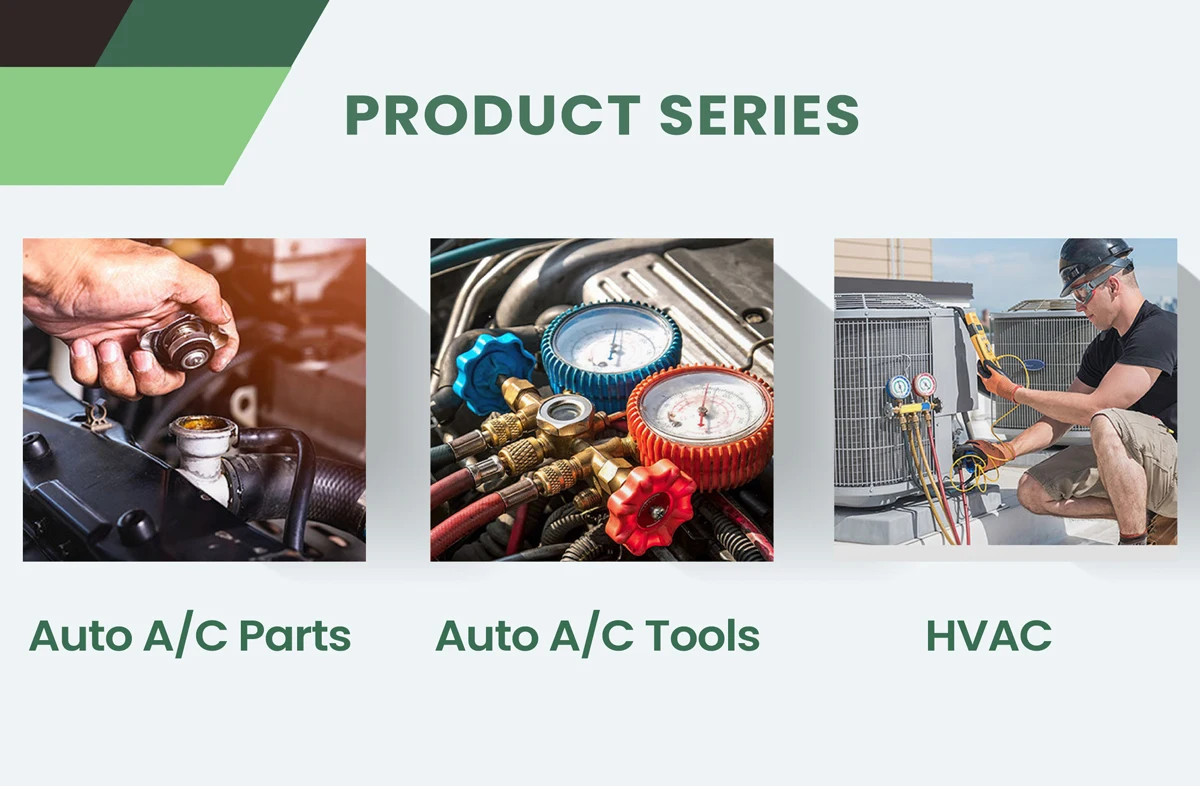 PRODUCT SERIES

Auto A/C Parts

Auto A/C Tools

HVAC